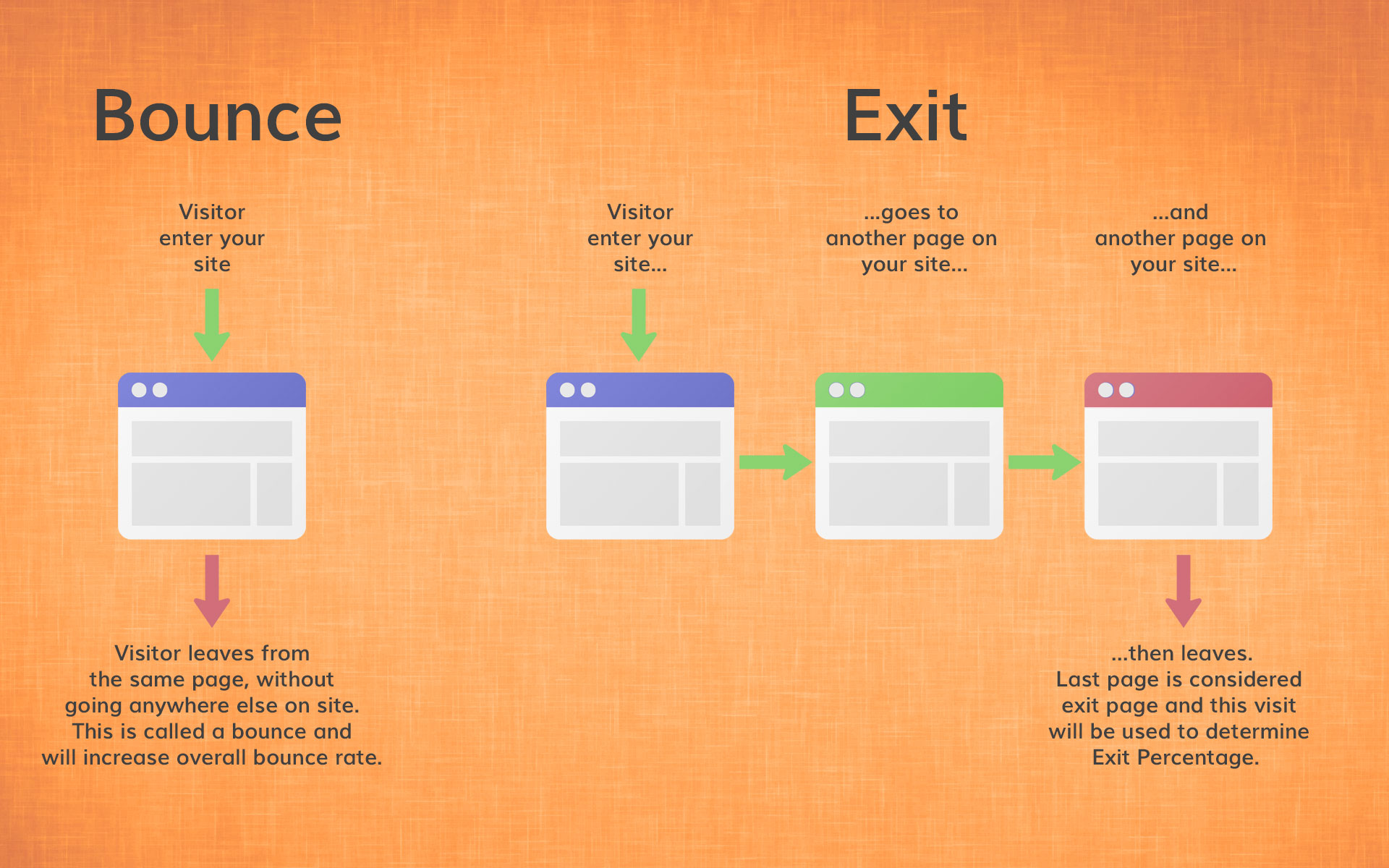 Bounce

Visitor enter your site

Visitor leaves from the same page, without going anywhere else on site. This is called a bounce and will increase overall bounce rate.

Exit

Visitor enter your site...

...goes to another page on your site...

...and another page on your site...

...then leaves. Last page is considered exit page and this visit will be used to determine Exit Percentage.